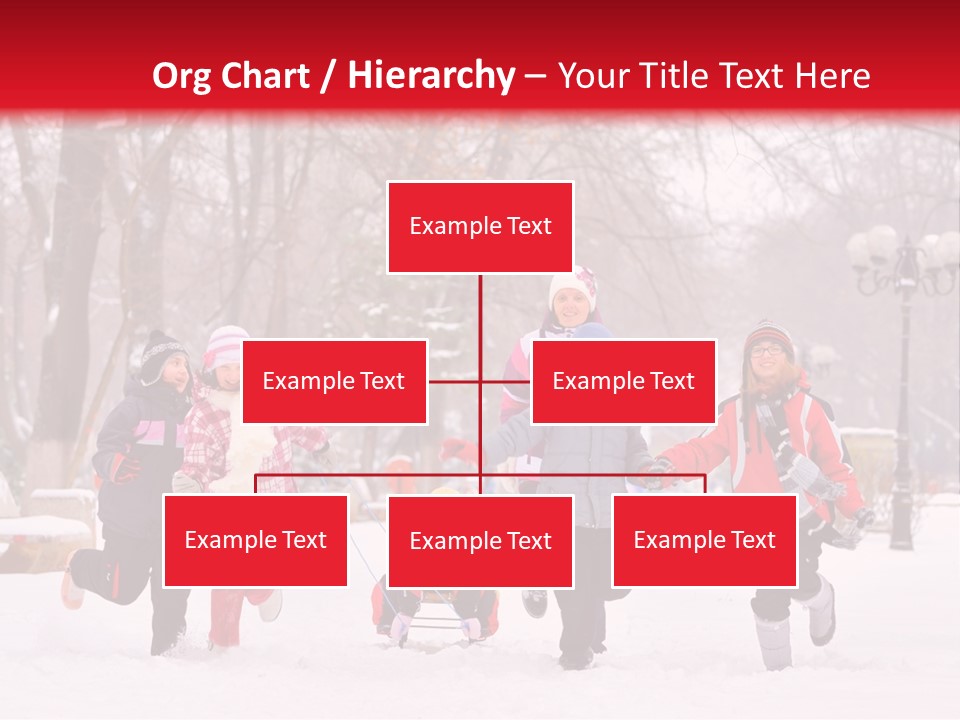 Org Chart / Hierarchy – Your Title Text Here

Example Text

Example Text

Example Text

Example Text

Example Text

Example Text